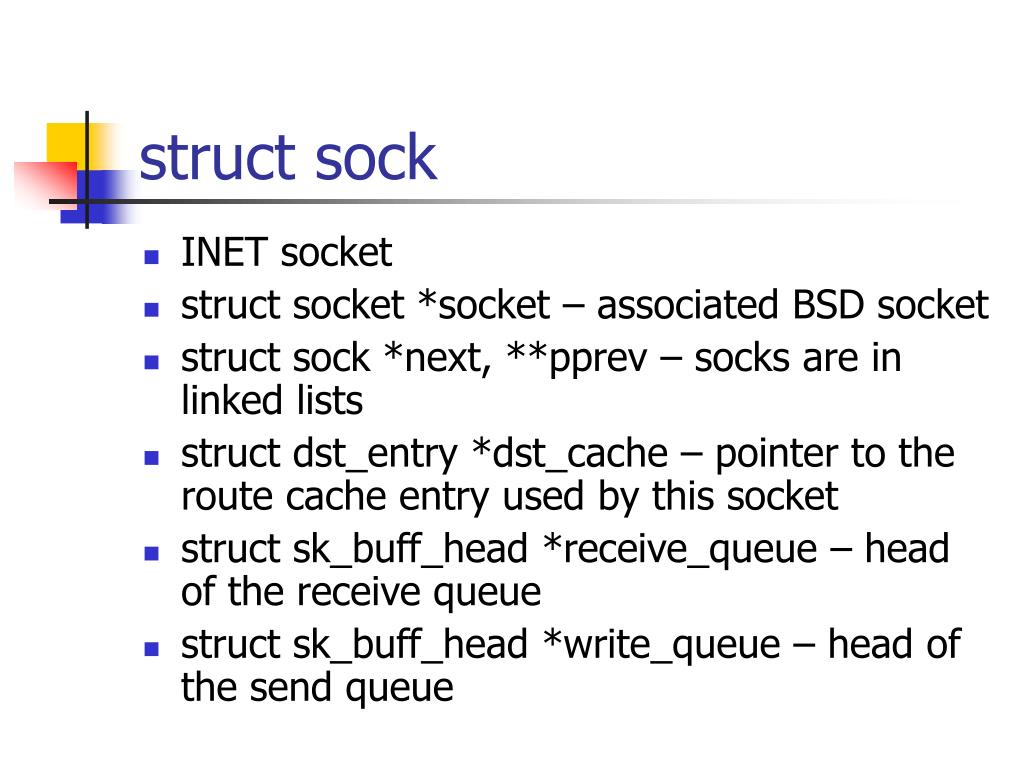 struct sock

- INET socket
- struct socket *socket – associated BSD socket
- struct sock *next, **pprev – socks are in linked lists
- struct dst_entry *dst_cache – pointer to the route cache entry used by this socket
- struct sk_buff_head *receive_queue – head of the receive queue
- struct sk_buff_head *write_queue – head of the send queue